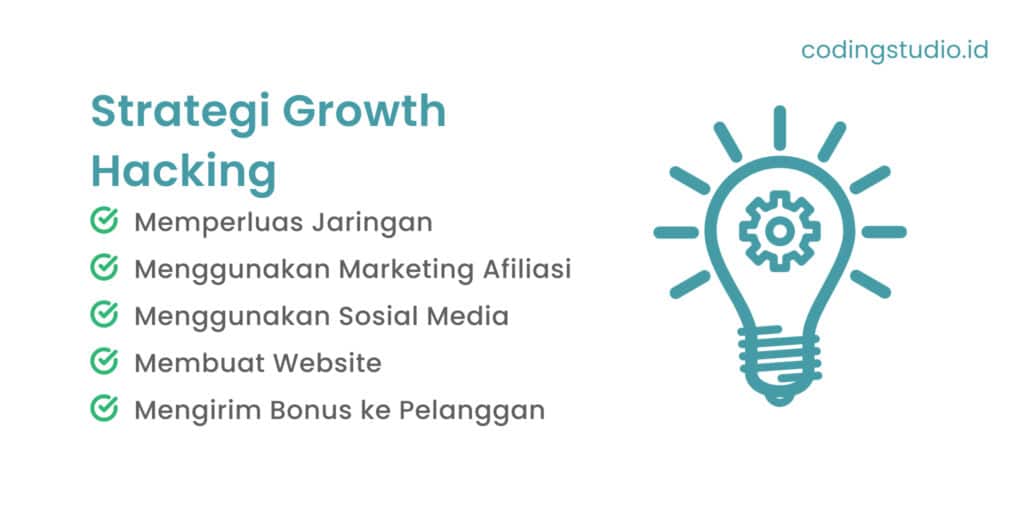 codingstudio.id

Strategi Growth Hacking

Memperluas Jaringan
Menggunakan Marketing Afiliasi
Menggunakan Sosial Media
Membuat Website
Mengirim Bonus ke Pelanggan